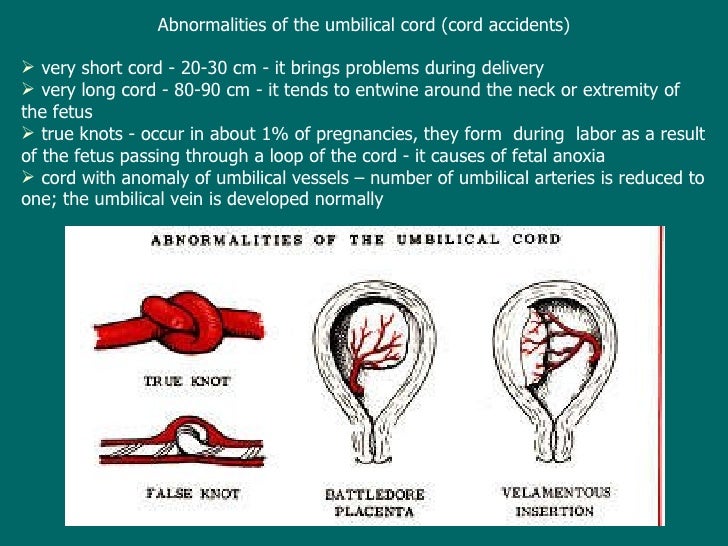 Abnormalities of the umbilical cord (cord accidents)

➢ very short cord - 20-30 cm - it brings problems during delivery
➢ very long cord - 80-90 cm - it tends to entwine around the neck or extremity of the fetus
➢ true knots - occur in about 1% of pregnancies, they form during labor as a result of the fetus passing through a loop of the cord - it causes of fetal anoxia
➢ cord with anomaly of umbilical vessels – number of umbilical arteries is reduced to one; the umbilical vein is developed normally

ABNORMALITIES OF THE UMBILICAL CORD

TRUE KNOT

FALSE KNOT

BATTLEDORE PLACENTA

VELAMENTOUS INSERTION